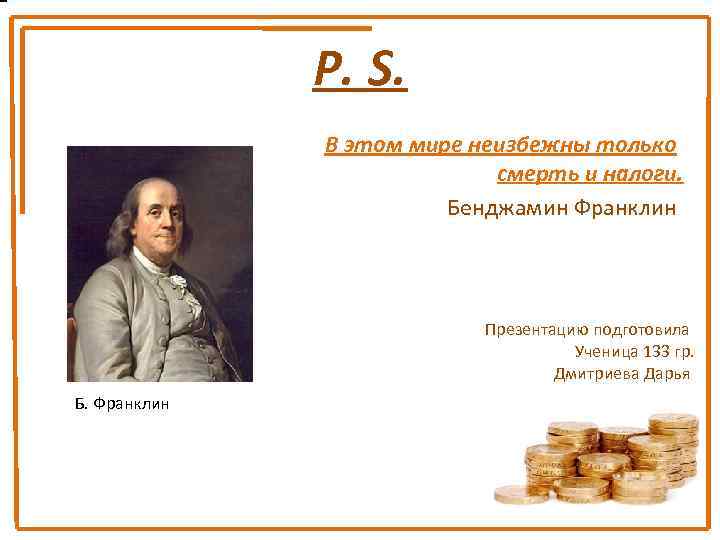 P. S.

В этом мире неизбежны только смерть и налоги.

Бенджамин Франклин

Презентацию подготовила
Ученица 133 гр.
Дмитриева Дарья

Б. Франклин